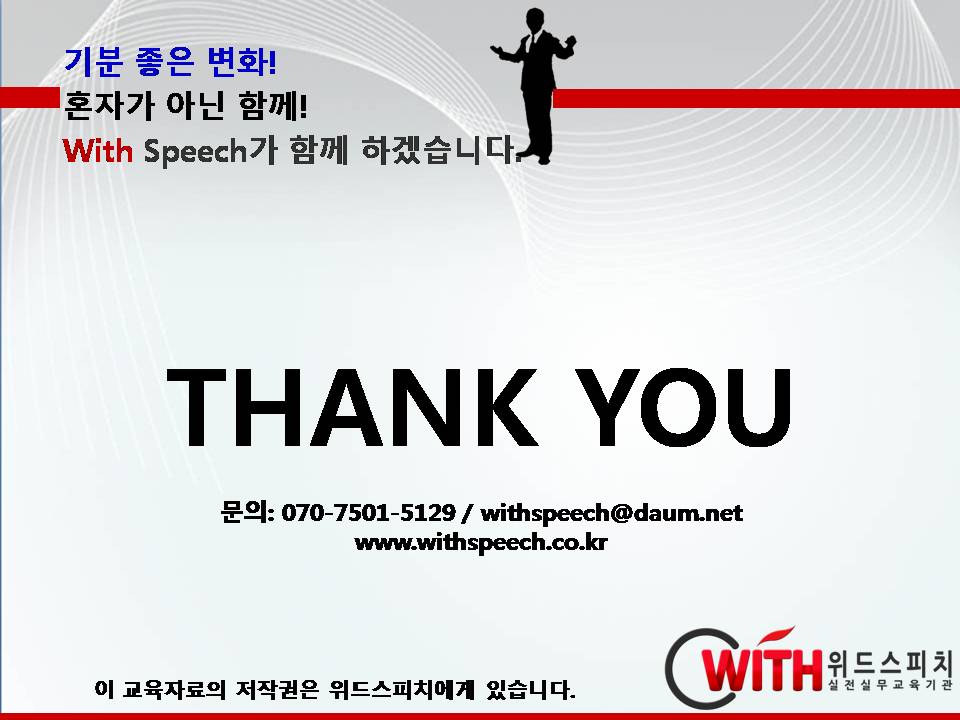 기분 좋은 변화!
혼자가 아닌 함께!
With Speech가 함께 하겠습니다.

THANK YOU

문의: 070-7501-5129 / withspeech@daum.net
www.withspeech.co.kr

이 교육자료의 저작권은 위드스피치에게 있습니다.

WITH 위드스피치
실전실무교육기관